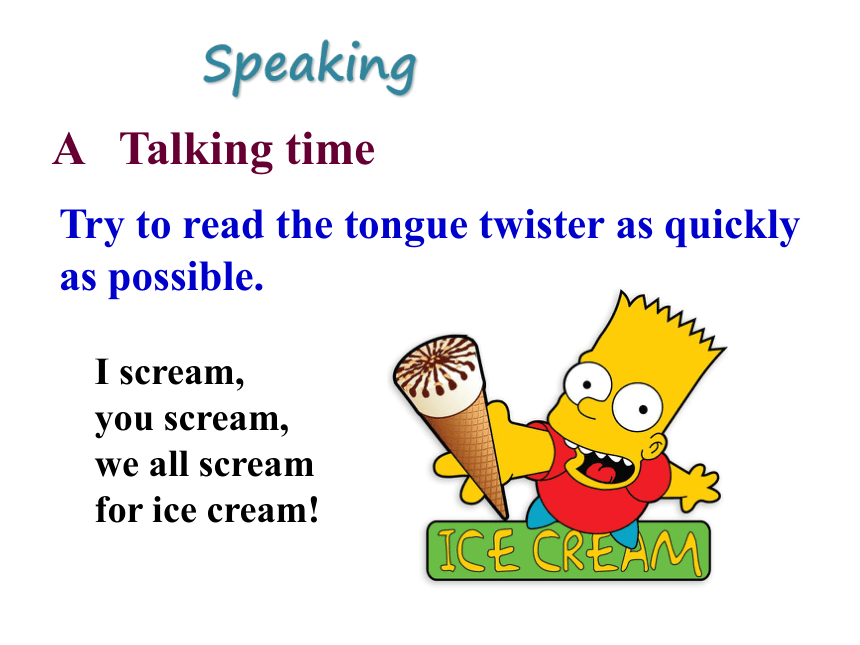 Speaking

A Talking time

Try to read the tongue twister as quickly as possible.

I scream,
you scream,
we all scream
for ice cream!

ICE CREAM